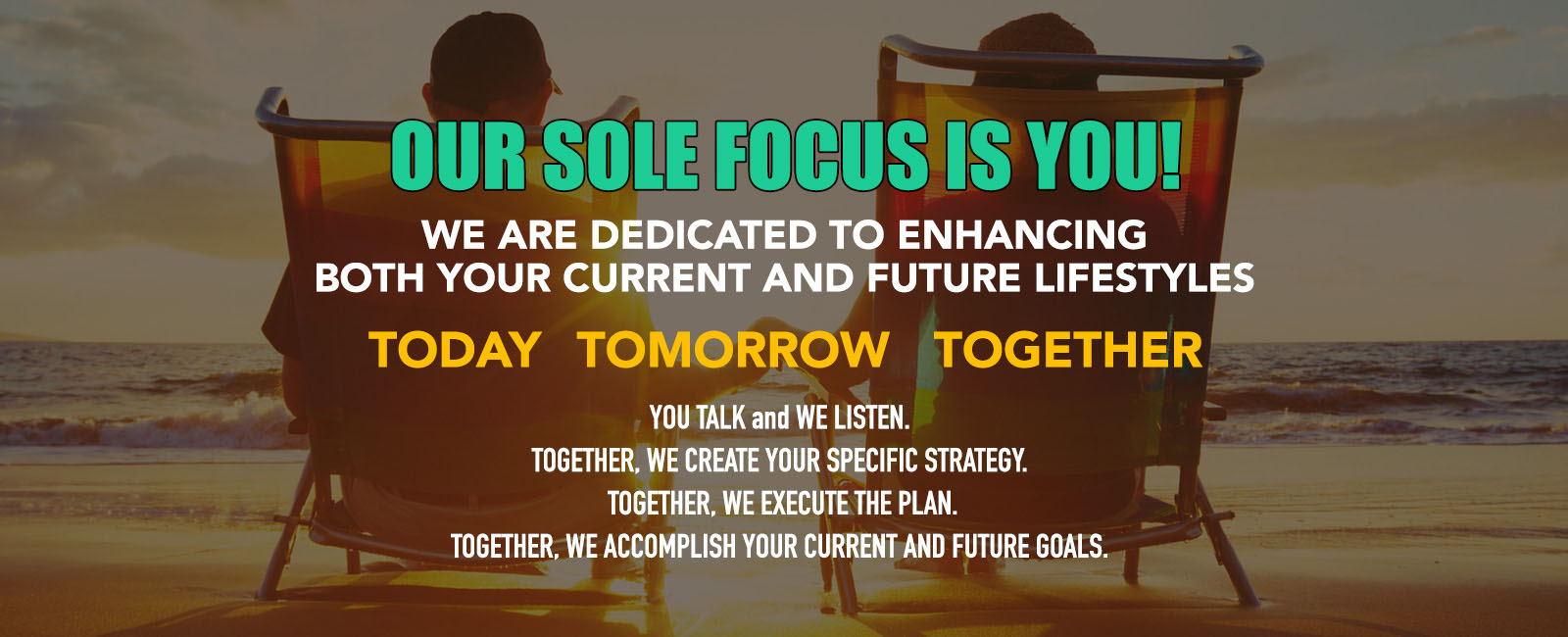 OUR SOLE FOCUS IS YOU!

WE ARE DEDICATED TO ENHANCING BOTH YOUR CURRENT AND FUTURE LIFESTYLES

TODAY TOMORROW TOGETHER

YOU TALK and WE LISTEN.
TOGETHER, WE CREATE YOUR SPECIFIC STRATEGY.
TOGETHER, WE EXECUTE THE PLAN.
TOGETHER, WE ACCOMPLISH YOUR CURRENT AND FUTURE GOALS.